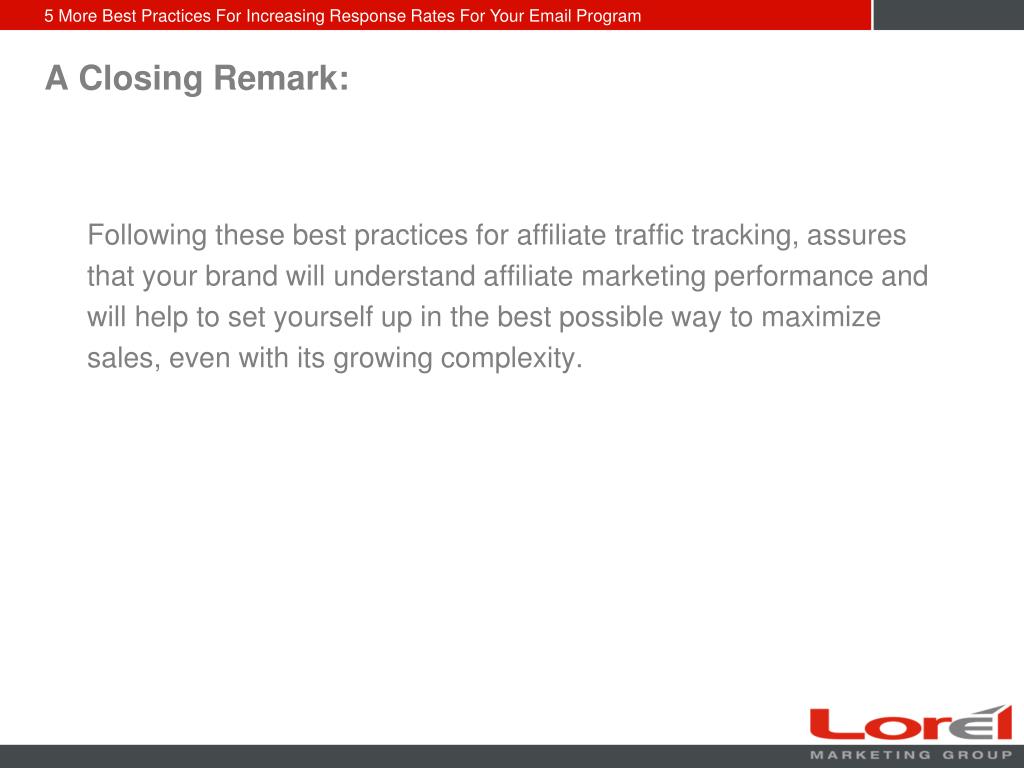 5 More Best Practices For Increasing Response Rates For Your Email Program

A Closing Remark:

Following these best practices for affiliate traffic tracking, assures that your brand will understand affiliate marketing performance and will help to set yourself up in the best possible way to maximize sales, even with its growing complexity.

Lorel
MARKETING GROUP